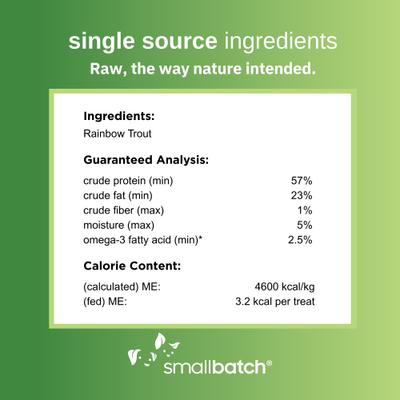 single source ingredients
Raw, the way nature intended.

Ingredients:
Rainbow Trout

Guaranteed Analysis:

| | |
|---|---|
| crude protein (min) | 57% |
| crude fat (min) | 23% |
| crude fiber (max) | 1% |
| moisture (max) | 5% |
| omega-3 fatty acid (min)* | 2.5% |

Calorie Content:

| | |
|---|---|
| (calculated) ME: | 4600 kcal/kg |
| (fed) ME: | 3.2 kcal per treat |

smallbatch®